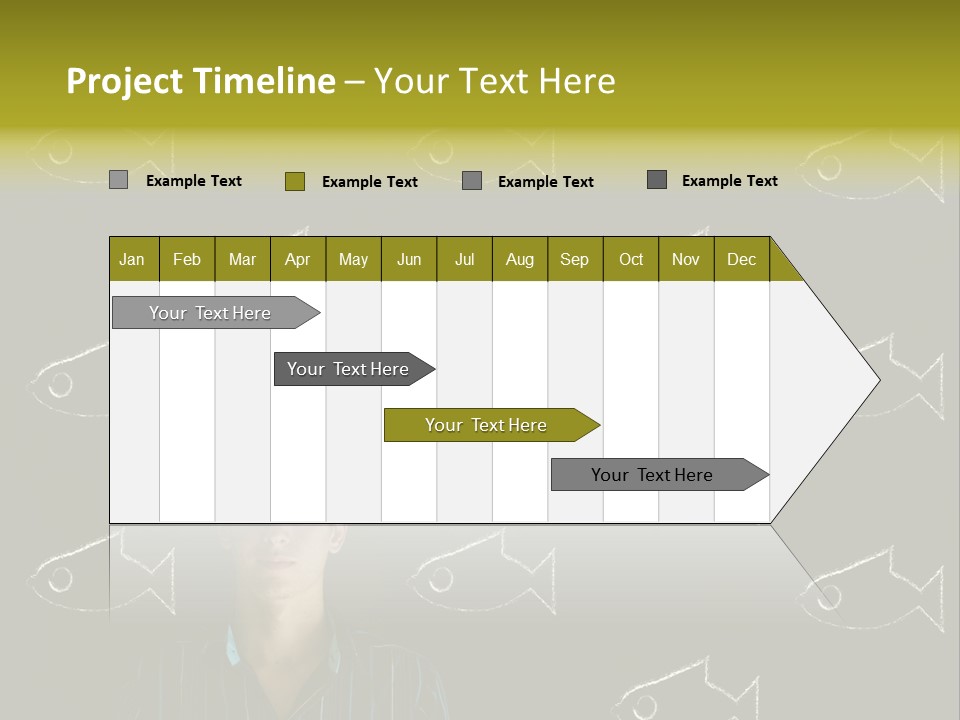 Project Timeline – Your Text Here

Example Text Example Text Example Text Example Text

| Jan | Feb | Mar | Apr | May | Jun | Jul | Aug | Sep | Oct | Nov | Dec |
|---|---|---|---|---|---|---|---|---|---|---|---|

Your Text Here

Your Text Here

Your Text Here

Your Text Here